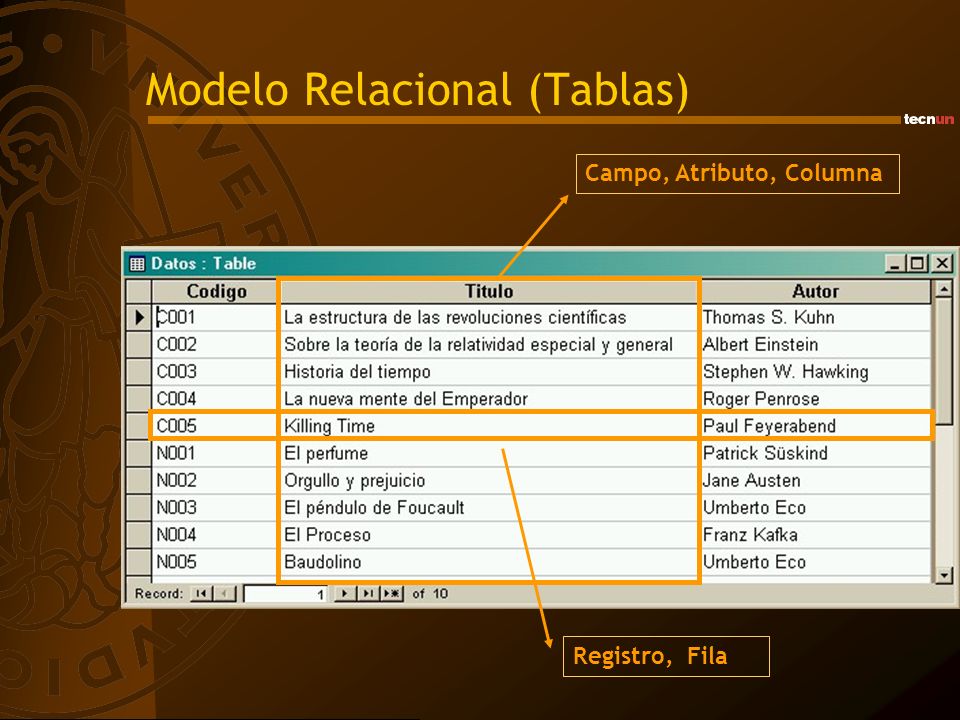 Modelo Relacional (Tablas)

tecnun

Campo, Atributo, Columna

Datos : Table

| Codigo | Titulo | Autor |
|---|---|---|
| C001 | La estructura de las revoluciones científicas | Thomas S. Kuhn |
| C002 | Sobre la teoría de la relatividad especial y general | Albert Einstein |
| C003 | Historia del tiempo | Stephen W. Hawking |
| C004 | La nueva mente del Emperador | Roger Penrose |
| C005 | Killing Time | Paul Feyerabend |
| N001 | El perfume | Patrick Süskind |
| N002 | Orgullo y prejuicio | Jane Austen |
| N003 | El péndulo de Foucault | Umberto Eco |
| N004 | El Proceso | Franz Kafka |
| N005 | Baudolino | Umberto Eco |

Record: 1 of 10

Registro, Fila